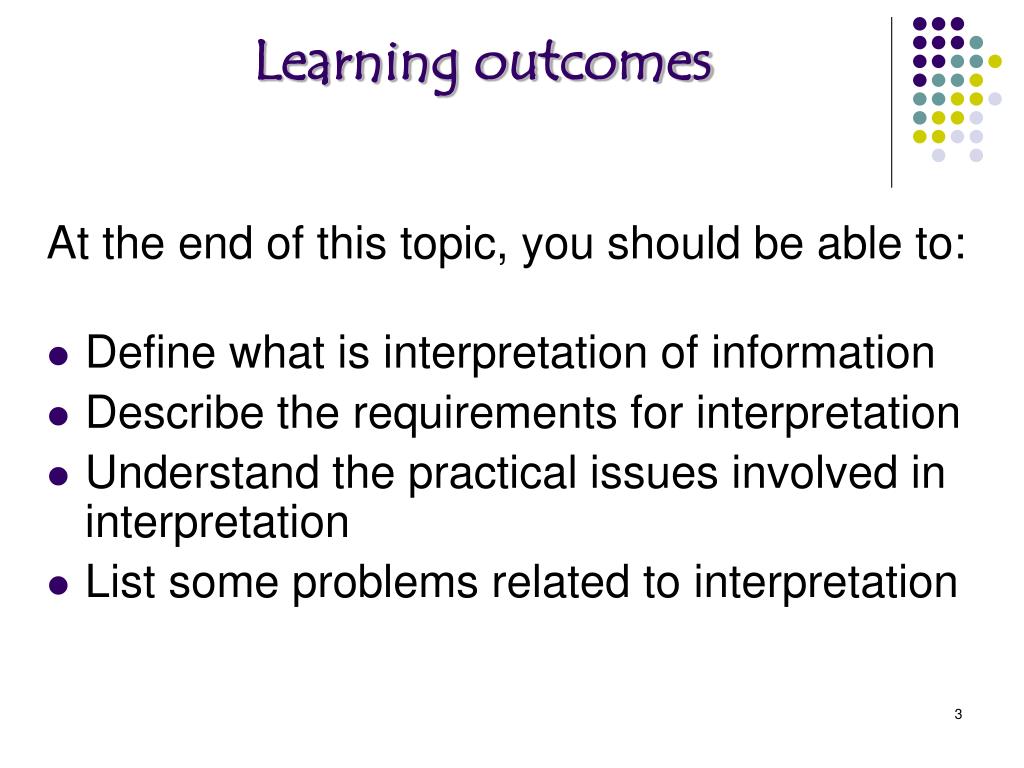 Learning outcomes

At the end of this topic, you should be able to:

- Define what is interpretation of information
- Describe the requirements for interpretation
- Understand the practical issues involved in interpretation
- List some problems related to interpretation

3